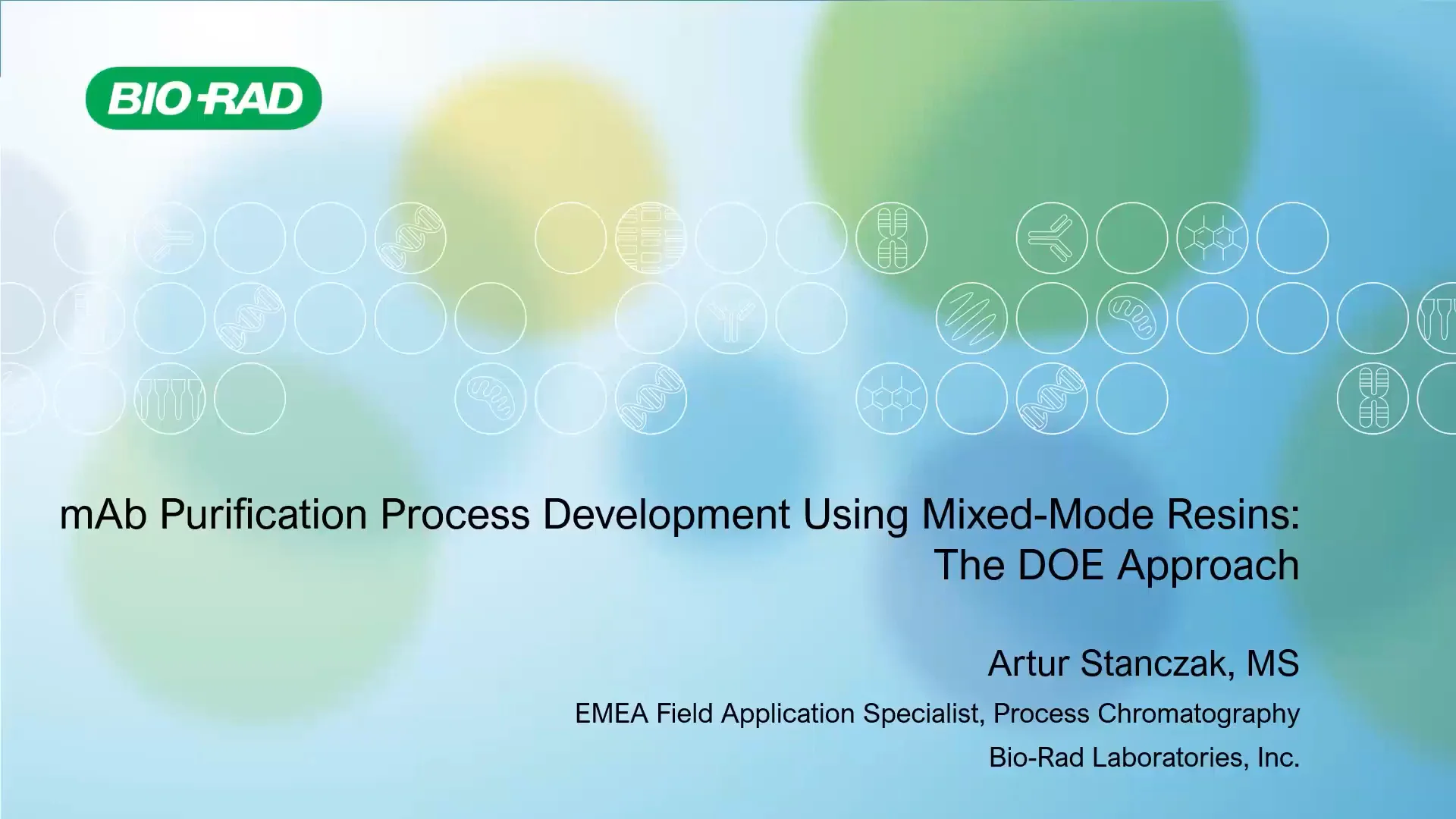 BIO-RAD

mAb Purification Process Development Using Mixed-Mode Resins: The DOE Approach

Artur Stanczak, MS

EMEA Field Application Specialist, Process Chromatography

Bio-Rad Laboratories, Inc.